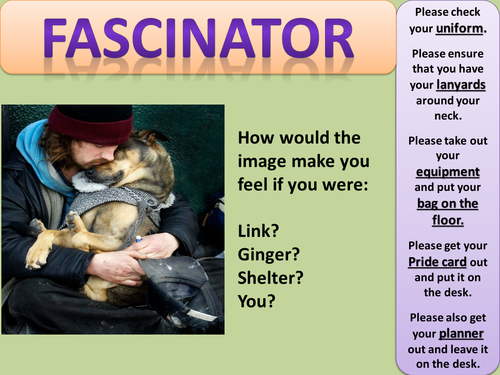 FASCINATOR

How would the image make you feel if you were:

Link?
Ginger?
Shelter?
You?

Please check your uniform.

Please ensure that you have your lanyards around your neck.

Please take out your equipment and put your bag on the floor.

Please get your Pride card out and put it on the desk.

Please also get your planner out and leave it on the desk.